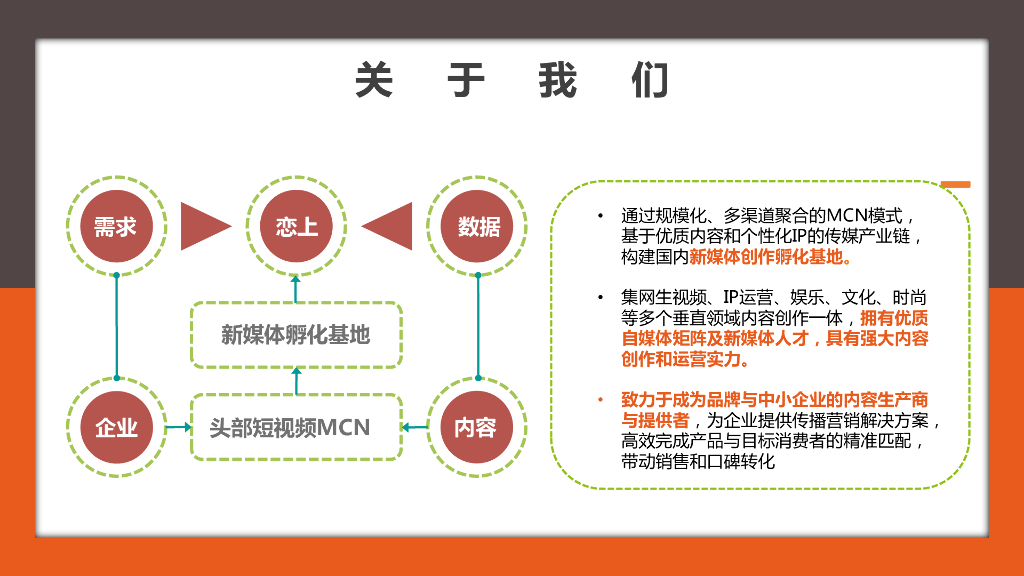 关 于 我 们

需求

恋上

数据

新媒体孵化基地

企业

头部短视频MCN

内容

• 通过规模化、多渠道聚合的MCN模式，基于优质内容和个性化IP的传媒产业链，构建国内新媒体创作孵化基地。

• 集网生视频、IP运营、娱乐、文化、时尚等多个垂直领域内容创作一体，拥有优质自媒体矩阵及新媒体人才，具有强大内容创作和运营实力。

• 致力于成为品牌与中小企业的内容生产商与提供者，为企业提供传播营销解决方案，高效完成产品与目标消费者的精准匹配，带动销售和口碑转化